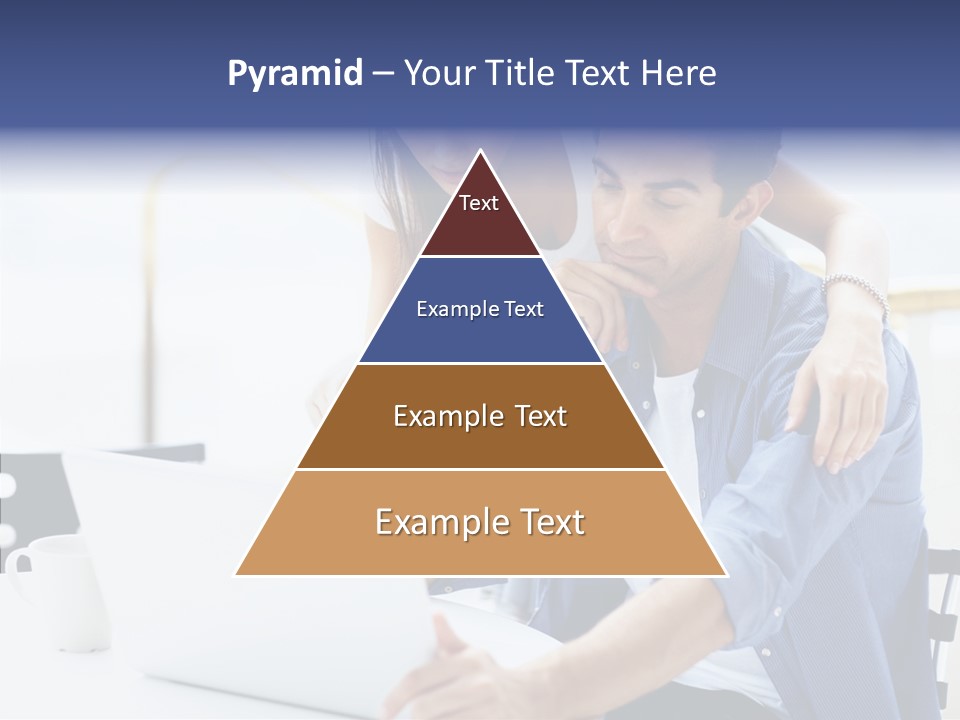 Pyramid – Your Title Text Here

Text

Example Text

Example Text

Example Text